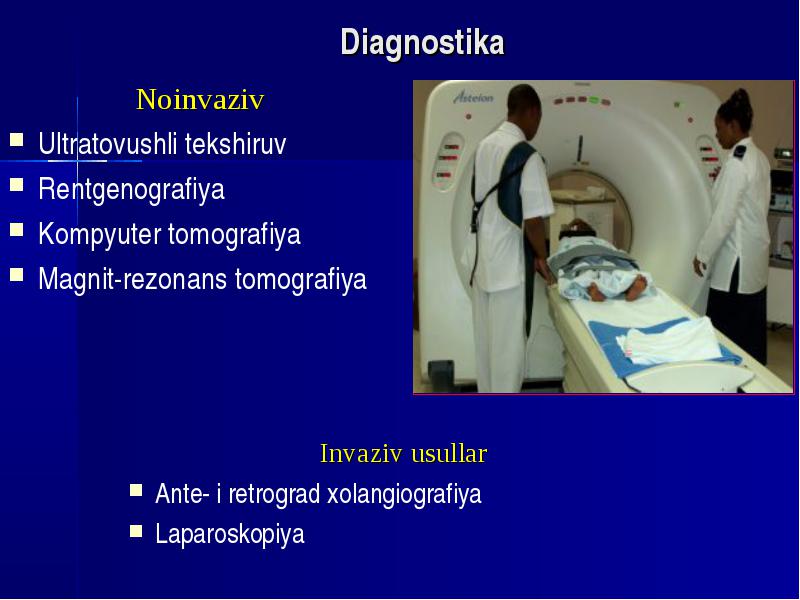 Diagnostika

Noinvaziv

- Ultratovushli tekshiruv
- Rentgenografiya
- Kompyuter tomografiya
- Magnit-rezonans tomografiya

Asteion

Invaziv usullar

- Ante- i retrograd xolangiografiya
- Laparoskopiya